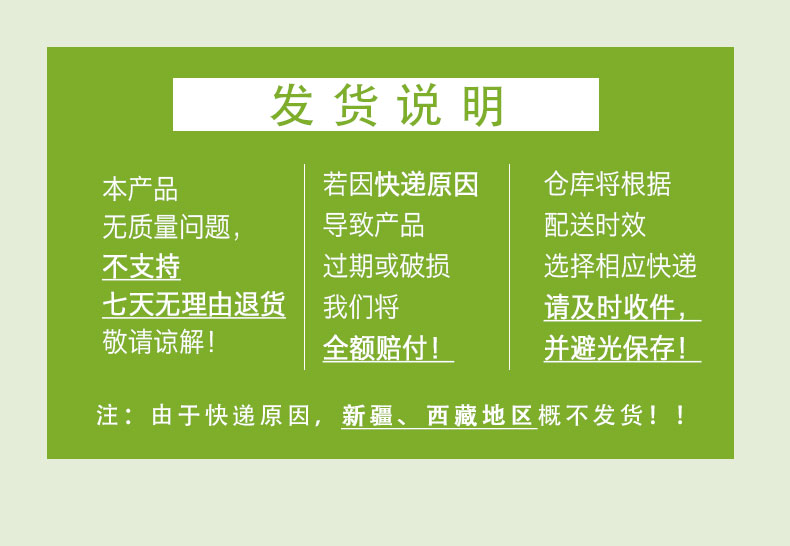 发货说明

本产品
无质量问题，
不支持
七天无理由退货
敬请谅解！

若因快递原因
导致产品
过期或破损
我们将
全额赔付！

仓库将根据
配送时效
选择相应快递
请及时收件，
并避光保存！

注：由于快递原因，新疆、西藏地区概不发货！！